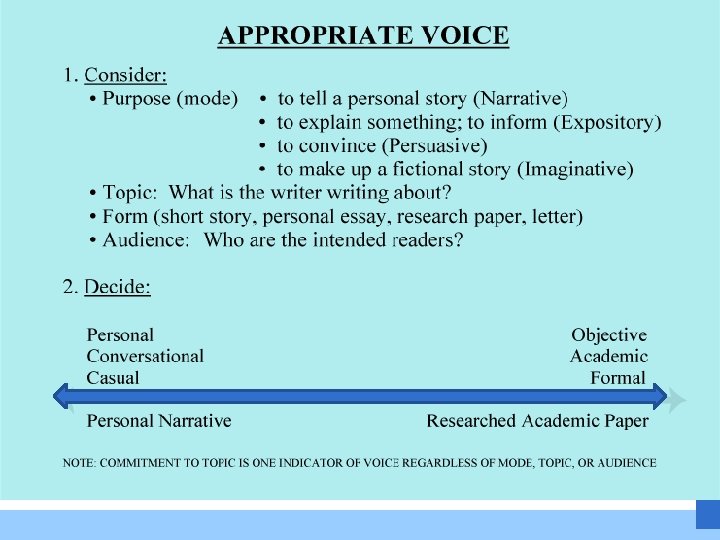 APPROPRIATE VOICE

1. Consider:
• Purpose (mode)
• to tell a personal story (Narrative)
• to explain something; to inform (Expository)
• to convince (Persuasive)
• to make up a fictional story (Imaginative)
• Topic: What is the writer writing about?
• Form (short story, personal essay, research paper, letter)
• Audience: Who are the intended readers?

2. Decide:

Personal
Conversational
Casual

Objective
Academic
Formal

Personal Narrative

Researched Academic Paper

NOTE: COMMITMENT TO TOPIC IS ONE INDICATOR OF VOICE REGARDLESS OF MODE, TOPIC, OR AUDIENCE